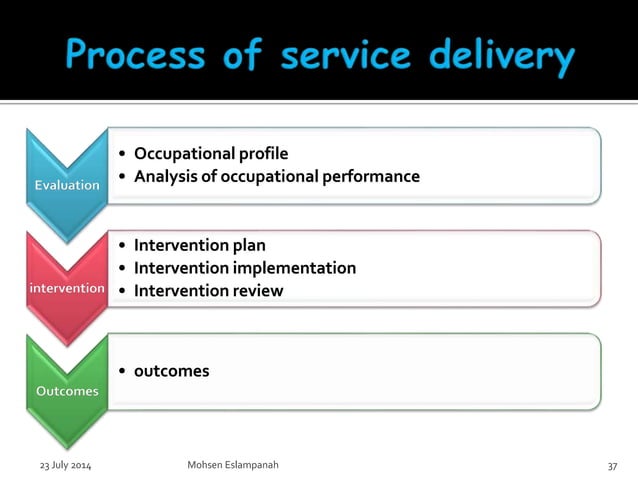 Process of service delivery

Evaluation
• Occupational profile
• Analysis of occupational performance

intervention
• Intervention plan
• Intervention implementation
• Intervention review

Outcomes
• outcomes

23 July 2014 Mohsen Eslampanah 37